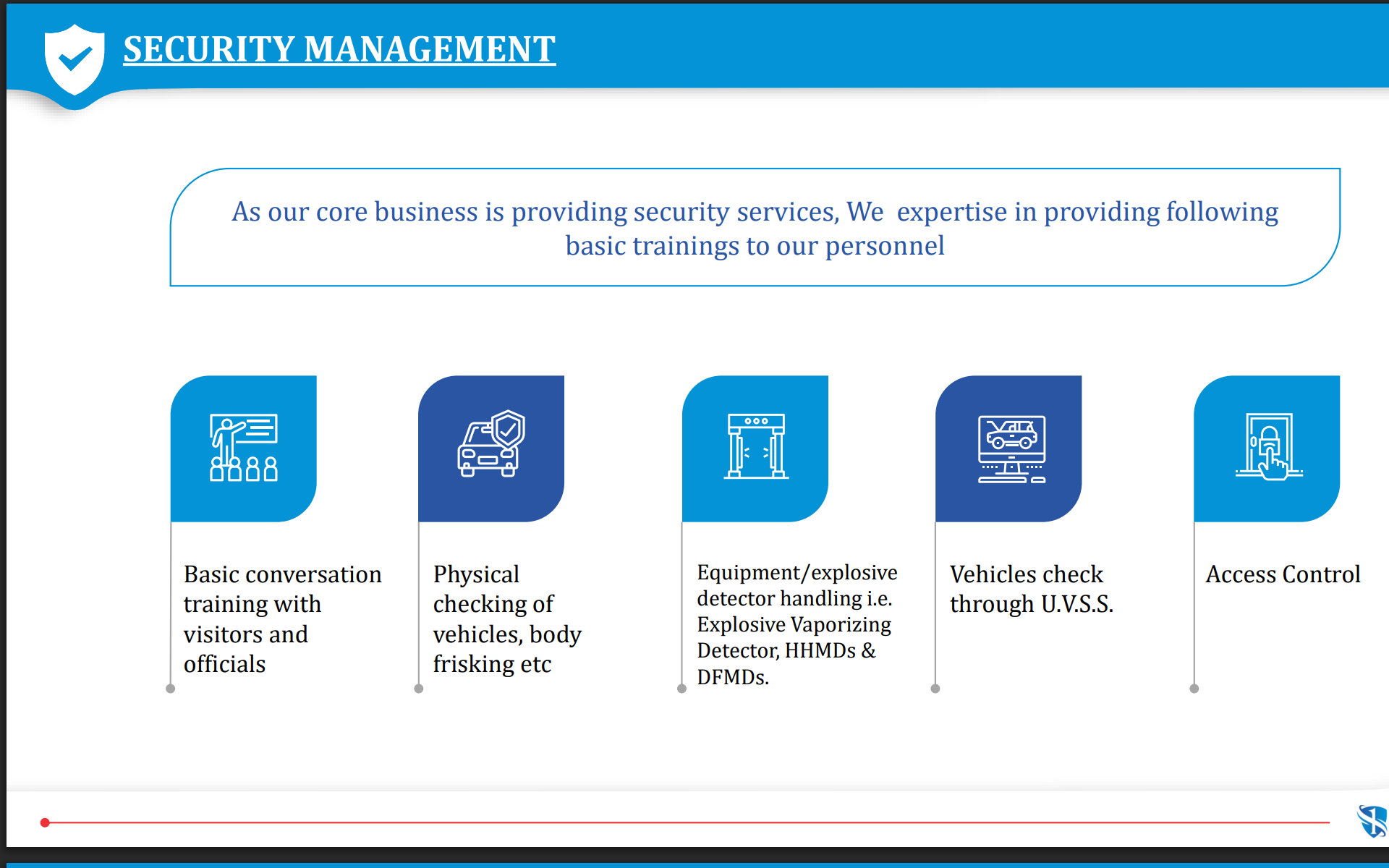 SECURITY MANAGEMENT

As our core business is providing security services, We expertise in providing following basic trainings to our personnel

Basic conversation training with visitors and officials

Physical checking of vehicles, body frisking etc

Equipment/explosive detector handling i.e. Explosive Vaporizing Detector, HHMDs & DFMDs.

Vehicles check through U.V.S.S.

Access Control